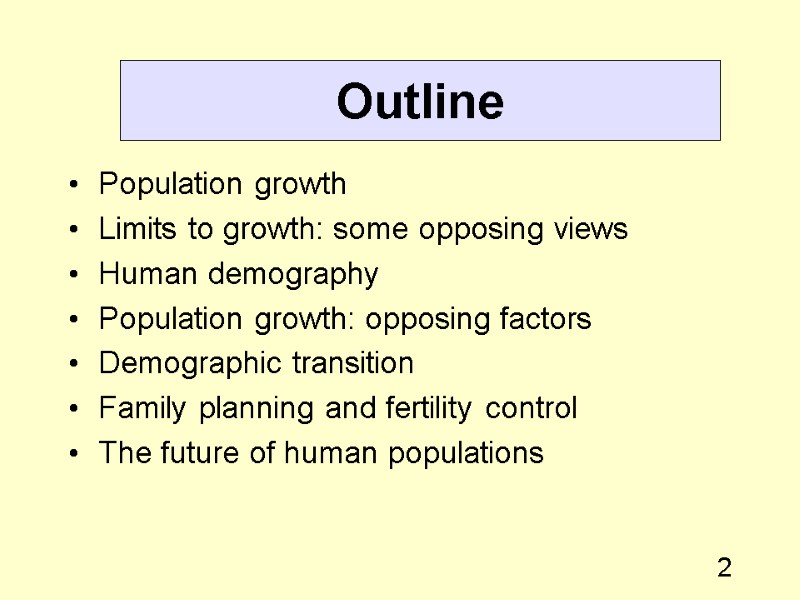 Outline

• Population growth
• Limits to growth: some opposing views
• Human demography
• Population growth: opposing factors
• Demographic transition
• Family planning and fertility control
• The future of human populations

2